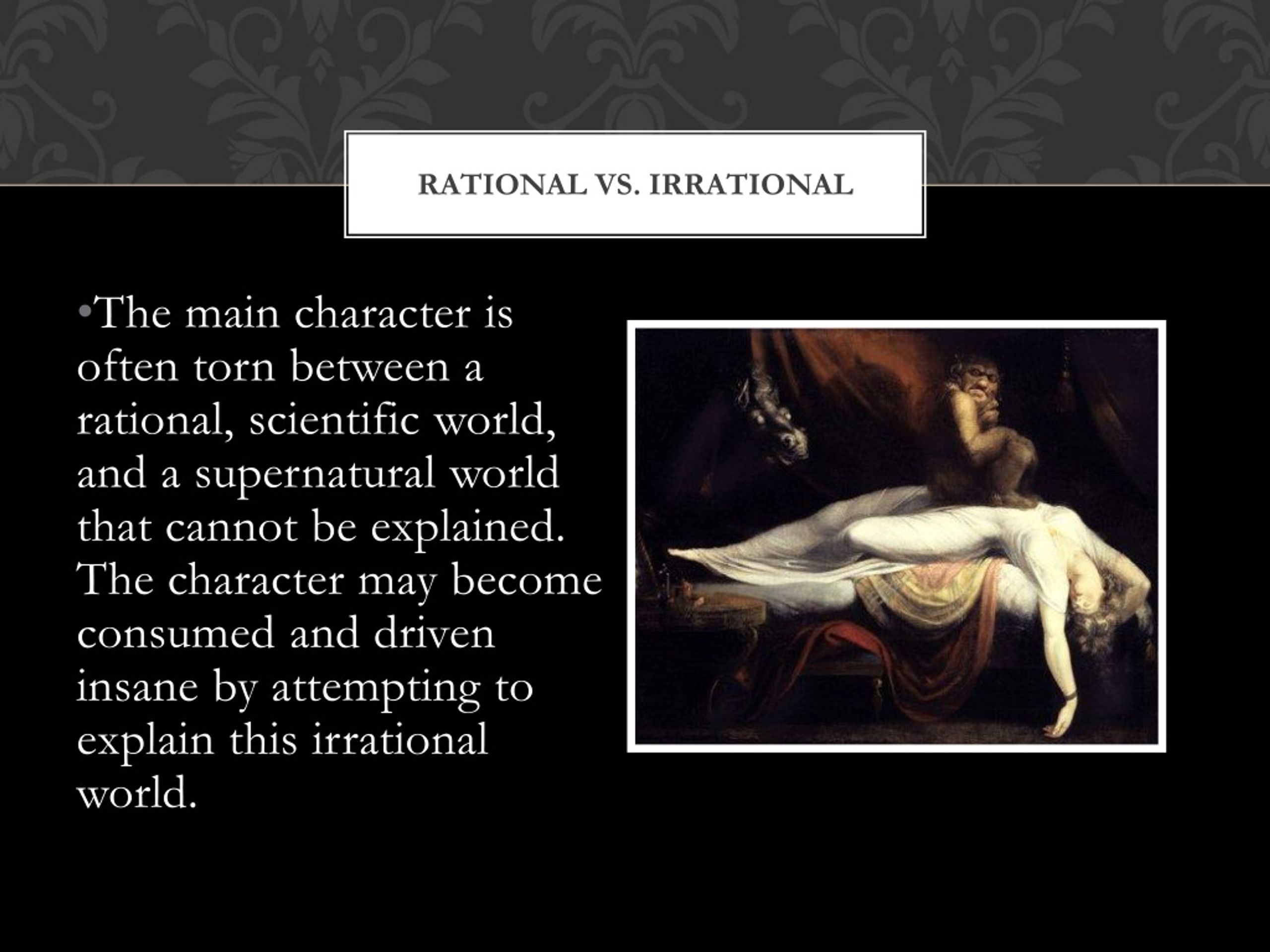 RATIONAL VS. IRRATIONAL

•The main character is often torn between a rational, scientific world, and a supernatural world that cannot be explained. The character may become consumed and driven insane by attempting to explain this irrational world.